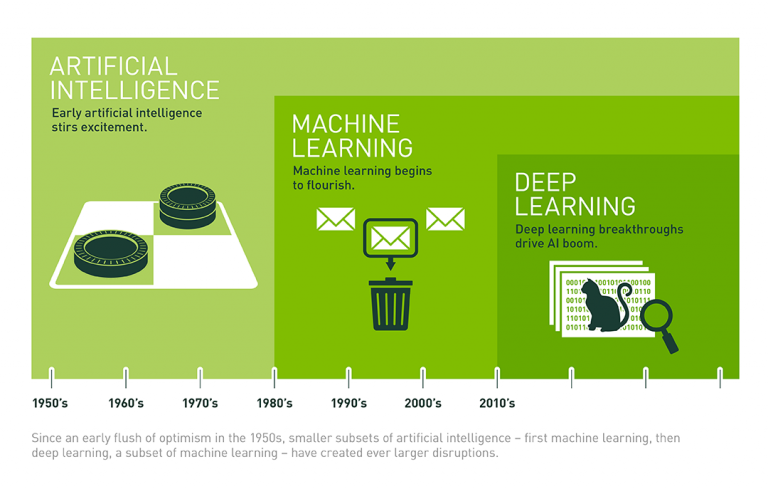 ARTIFICIAL INTELLIGENCE
Early artificial intelligence stirs excitement.

MACHINE LEARNING
Machine learning begins to flourish.

DEEP LEARNING
Deep learning breakthroughs drive AI boom.

1950's 1960's 1970's 1980's 1990's 2000's 2010's

Since an early flush of optimism in the 1950s, smaller subsets of artificial intelligence – first machine learning, then deep learning, a subset of machine learning – have created ever larger disruptions.